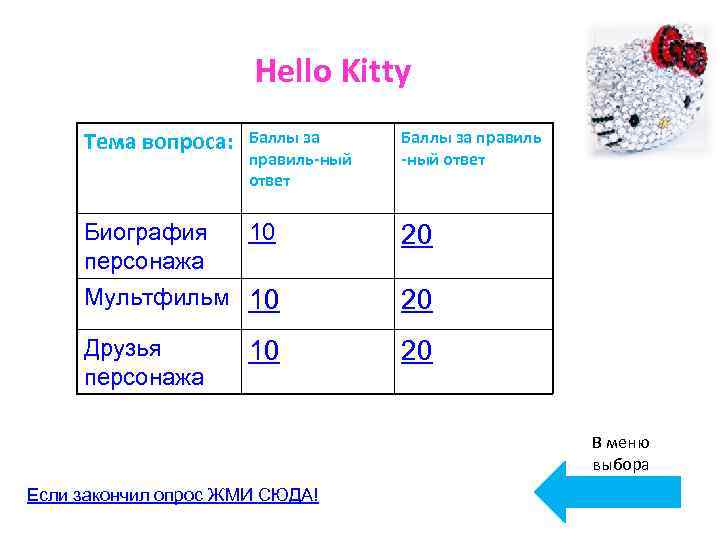 Hello Kitty

| Тема вопроса: | Баллы за правиль-ный ответ | Баллы за правиль -ный ответ |
|---|---|---|
| Биография персонажа | 10 | 20 |
| Мультфильм | 10 | 20 |
| Друзья персонажа | 10 | 20 |

В меню выбора

Если закончил опрос ЖМИ СЮДА!